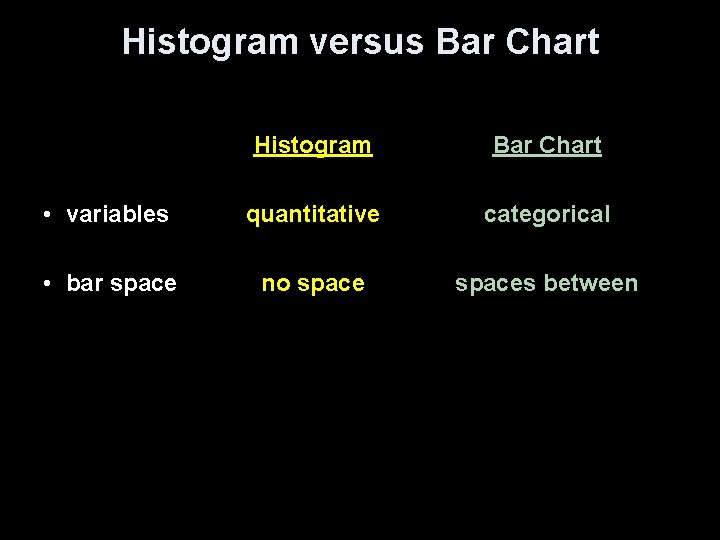 Histogram versus Bar Chart

| | Histogram | Bar Chart |
|---|---|---|
| • variables | quantitative | categorical |
| • bar space | no space | spaces between |